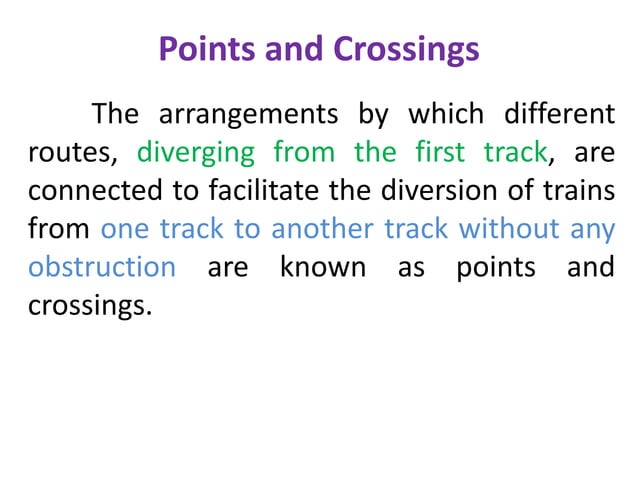 Points and Crossings

The arrangements by which different routes, diverging from the first track, are connected to facilitate the diversion of trains from one track to another track without any obstruction are known as points and crossings.